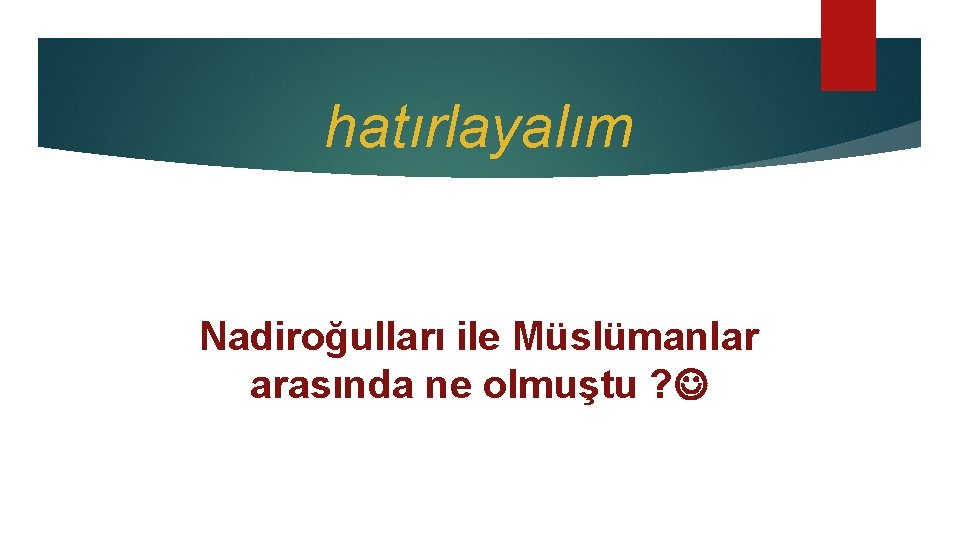 hatırlayalım

Nadiroğulları ile Müslümanlar arasında ne olmuştu ?☺